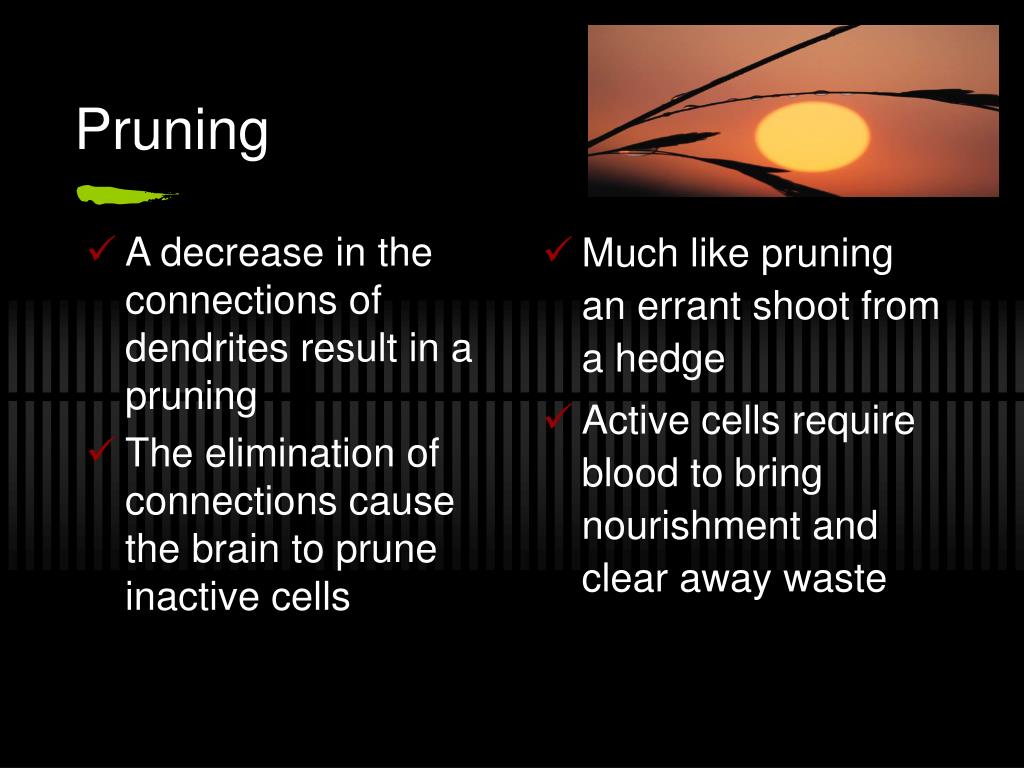 Pruning

✓ A decrease in the connections of dendrites result in a pruning
✓ The elimination of connections cause the brain to prune inactive cells

✓ Much like pruning an errant shoot from a hedge
✓ Active cells require blood to bring nourishment and clear away waste